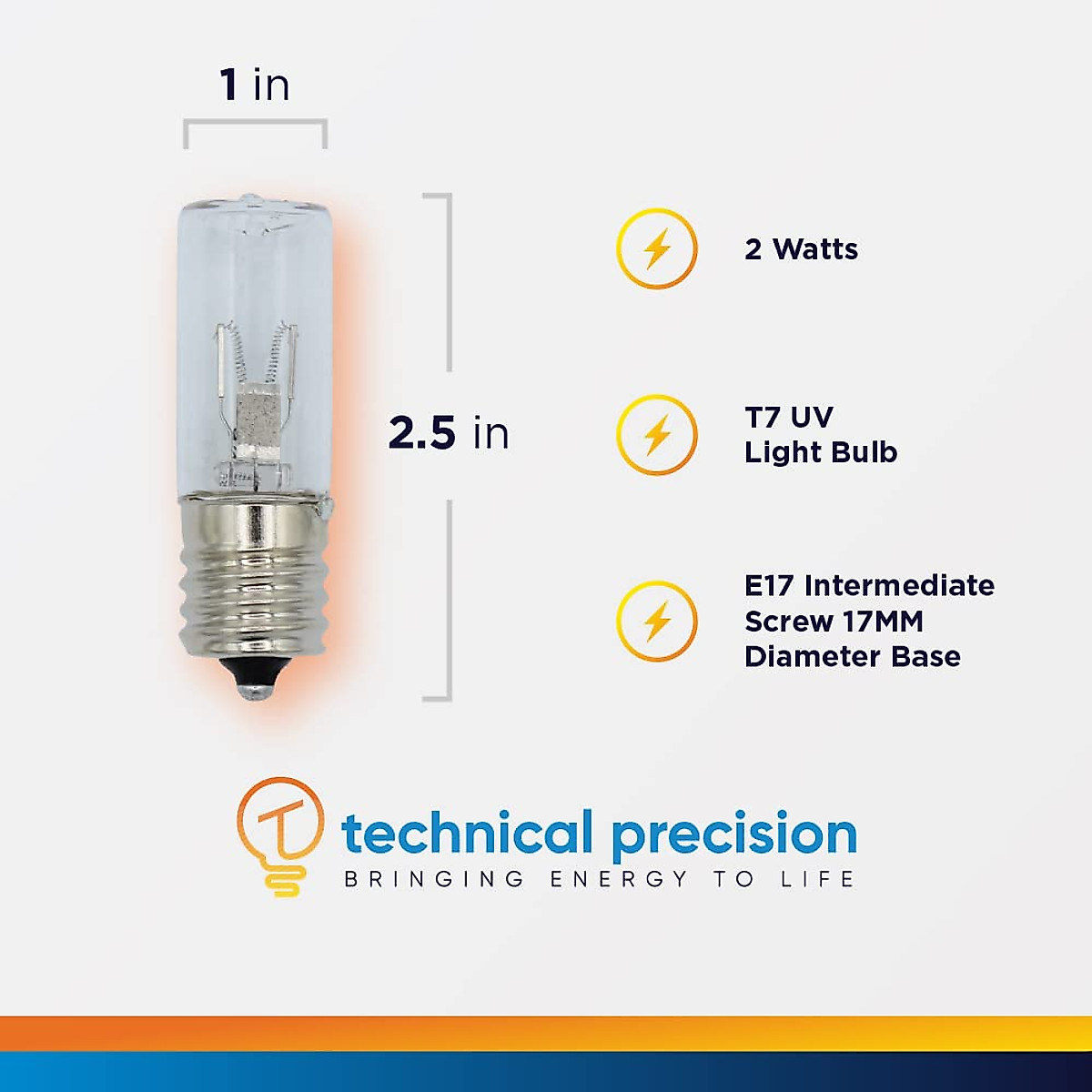 1 in

2.5 in

2 Watts

T7 UV
Light Bulb

E17 Intermediate
Screw 17MM
Diameter Base

technical precision
BRINGING ENERGY TO LIFE